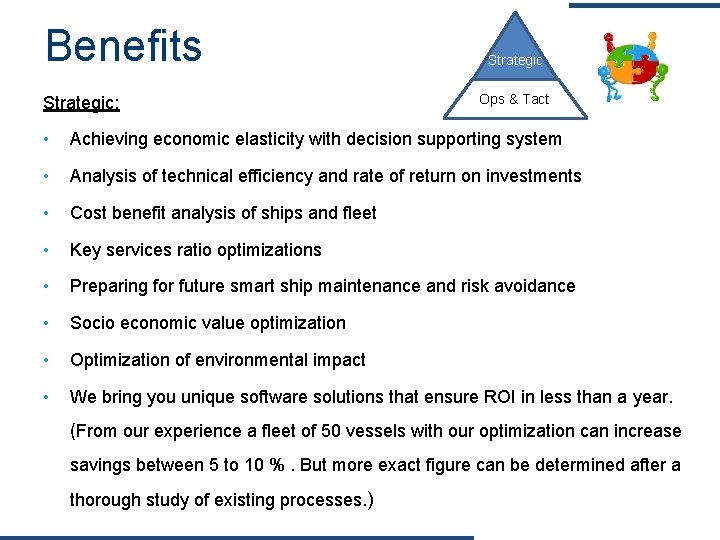 Benefits

Strategic

Ops & Tact

Strategic:

• Achieving economic elasticity with decision supporting system

• Analysis of technical efficiency and rate of return on investments

• Cost benefit analysis of ships and fleet

• Key services ratio optimizations

• Preparing for future smart ship maintenance and risk avoidance

• Socio economic value optimization

• Optimization of environmental impact

• We bring you unique software solutions that ensure ROI in less than a year. (From our experience a fleet of 50 vessels with our optimization can increase savings between 5 to 10 % . But more exact figure can be determined after a thorough study of existing processes.)